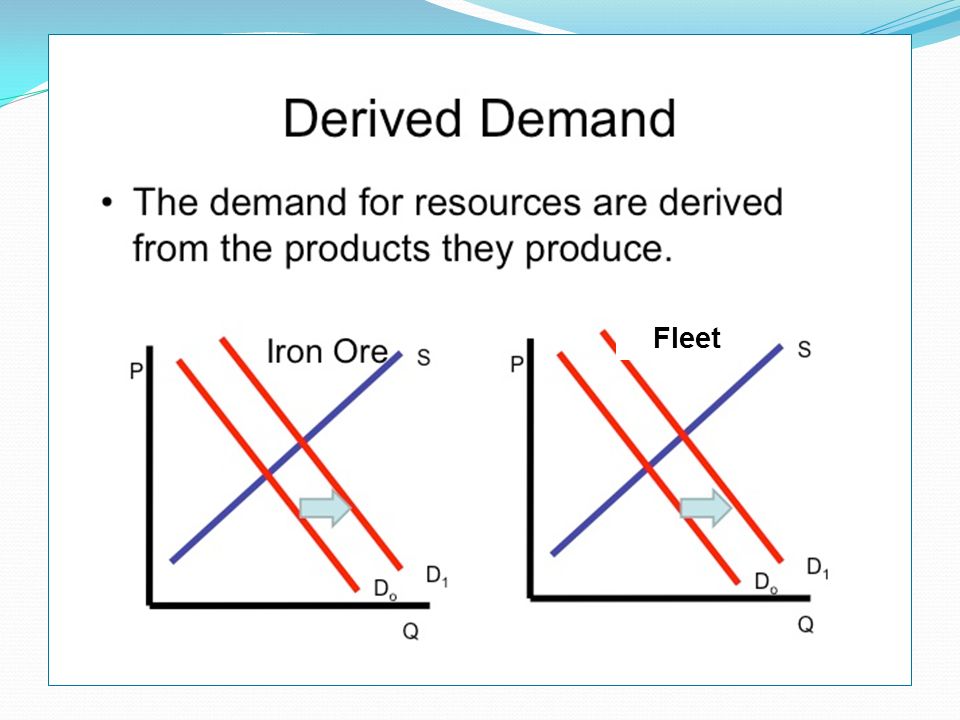 Derived Demand

• The demand for resources are derived from the products they produce.

Iron Ore
P
S
$D_o$
$D_1$
Q

Fleet
P
S
$D_o$
$D_1$
Q